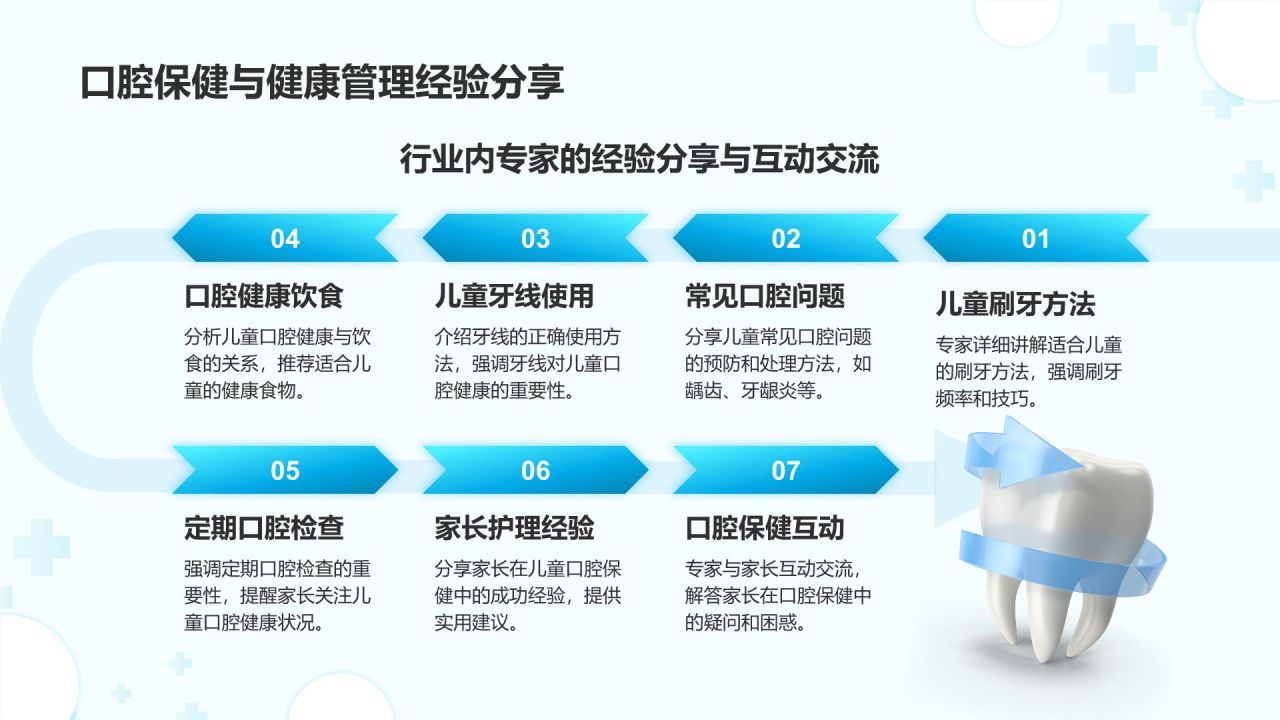 口腔保健与健康管理经验分享

行业内专家的经验分享与互动交流

04

口腔健康饮食

分析儿童口腔健康与饮食的关系，推荐适合儿童的健康食物。

03

儿童牙线使用

介绍牙线的正确使用方法，强调牙线对儿童口腔健康的重要性。

02

常见口腔问题

分享儿童常见口腔问题的预防和处理方法，如龋齿、牙龈炎等。

01

儿童刷牙方法

专家详细讲解适合儿童的刷牙方法，强调刷牙频率和技巧。

05

定期口腔检查

强调定期口腔检查的重要性，提醒家长关注儿童口腔健康状况。

06

家长护理经验

分享家长在儿童口腔保健中的成功经验，提供实用建议。

07

口腔保健互动

专家与家长互动交流，解答家长在口腔保健中的疑问和困惑。